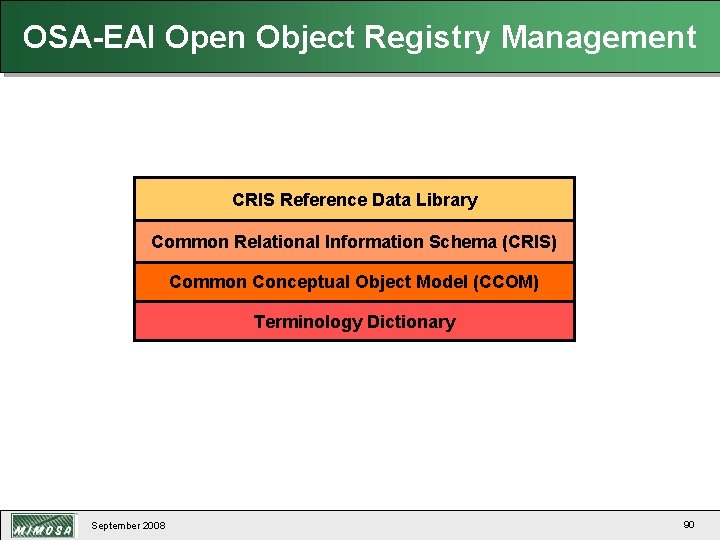 OSA-EAI Open Object Registry Management

CRIS Reference Data Library

Common Relational Information Schema (CRIS)

Common Conceptual Object Model (CCOM)

Terminology Dictionary

MIMOSA

September 2008

90